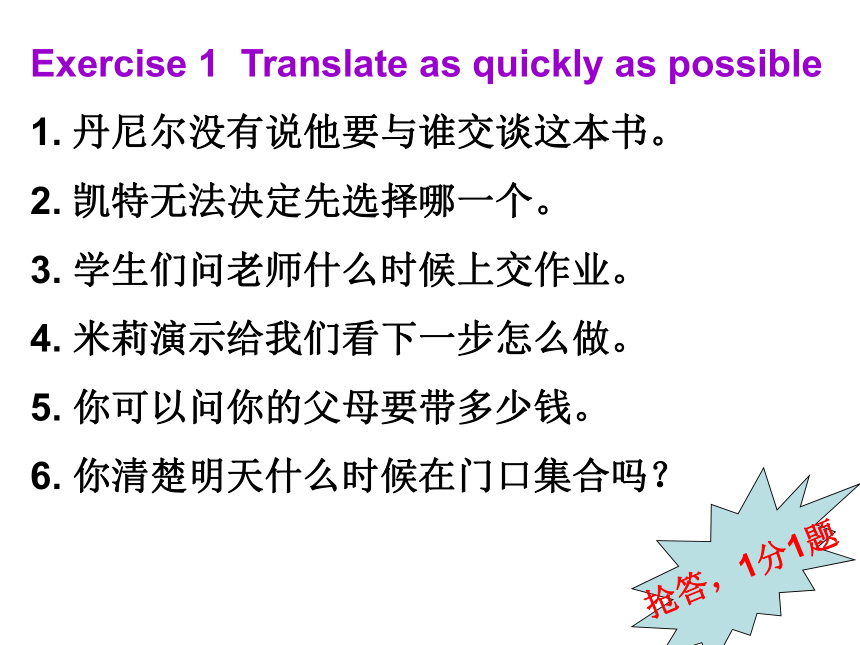 Exercise 1 Translate as quickly as possible

1. 丹尼尔没有说他要与谁交谈这本书。

2. 凯特无法决定先选择哪一个。

3. 学生们问老师什么时候上交作业。

4. 米莉演示给我们看下一步怎么做。

5. 你可以问你的父母要带多少钱。

6. 你清楚明天什么时候在门口集合吗？

抢答，1分1题